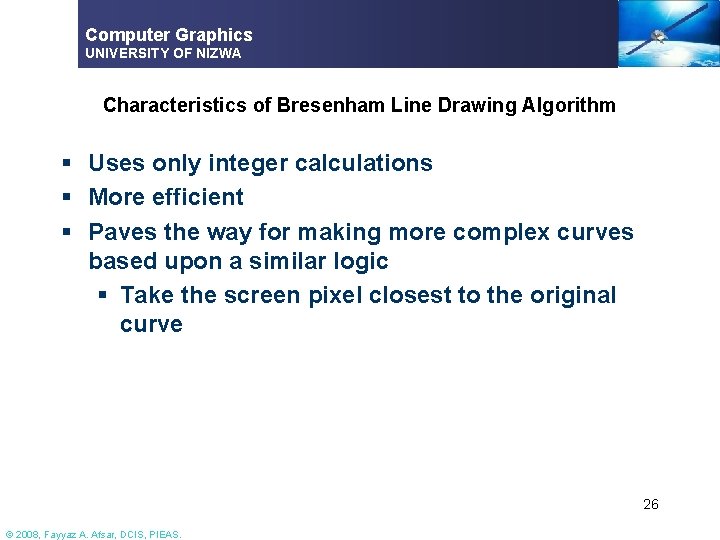 Computer Graphics
UNIVERSITY OF NIZWA

Characteristics of Bresenham Line Drawing Algorithm

▪ Uses only integer calculations
▪ More efficient
▪ Paves the way for making more complex curves based upon a similar logic
▪ Take the screen pixel closest to the original curve

26

© 2008, Fayyaz A. Afsar, DCIS, PIEAS.